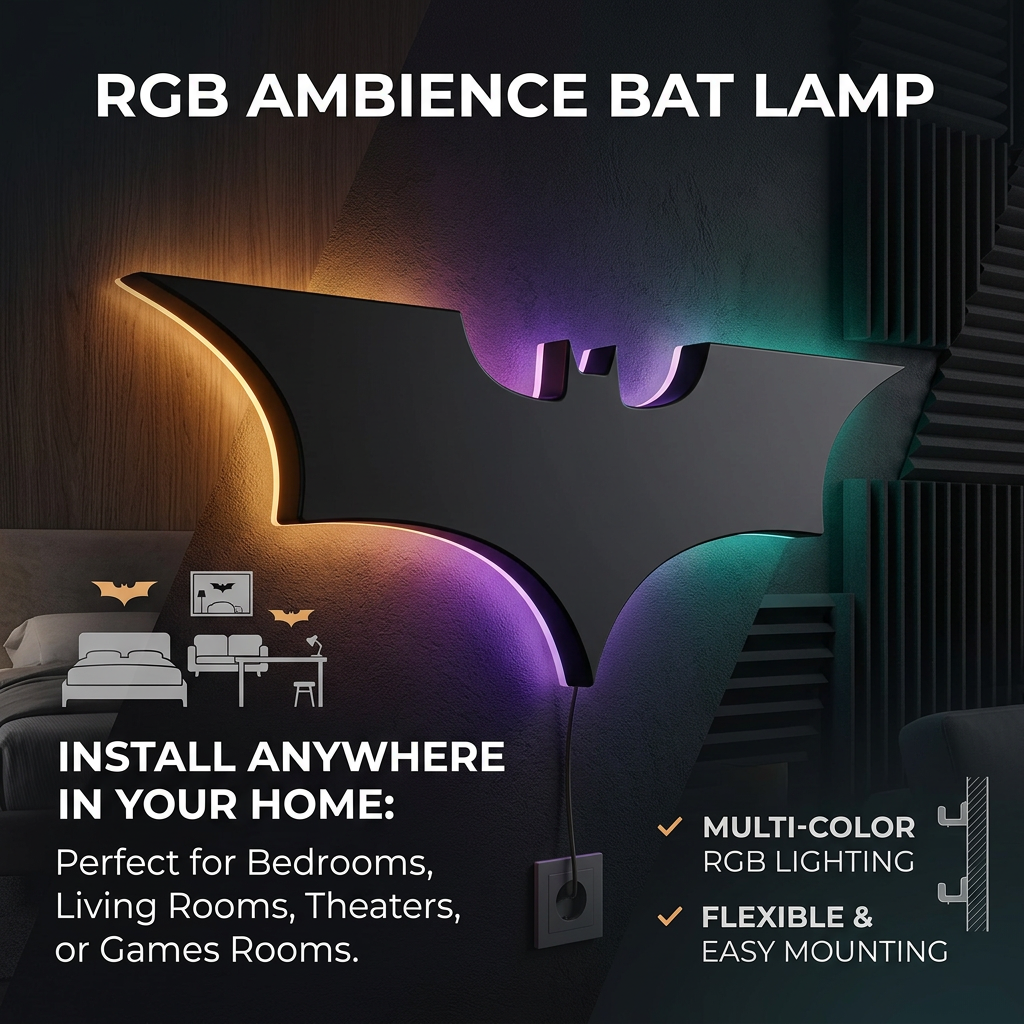 RGB AMBIENCE BAT LAMP

INSTALL ANYWHERE IN YOUR HOME:

Perfect for Bedrooms, Living Rooms, Theaters, or Games Rooms.

✓ MULTI-COLOR RGB LIGHTING

✓ FLEXIBLE & EASY MOUNTING